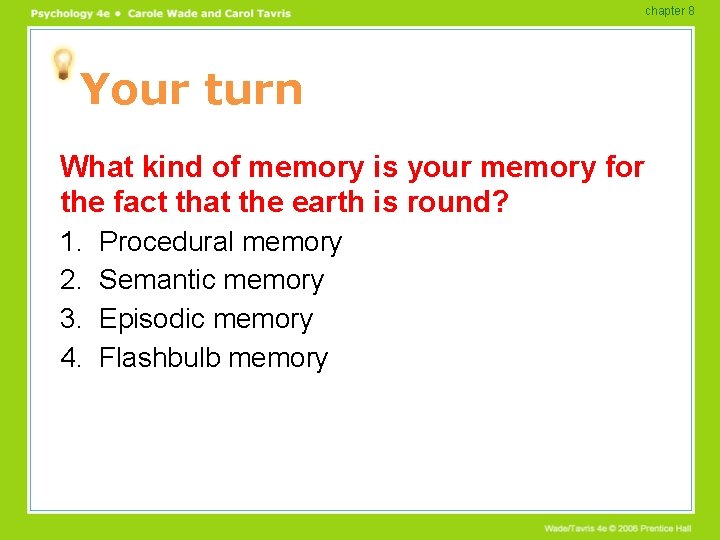 Psychology 4e • Carole Wade and Carol Tavris

chapter 8

Your turn

What kind of memory is your memory for the fact that the earth is round?

1. Procedural memory
2. Semantic memory
3. Episodic memory
4. Flashbulb memory

Wade/Tavris 4e © 2006 Prentice Hall